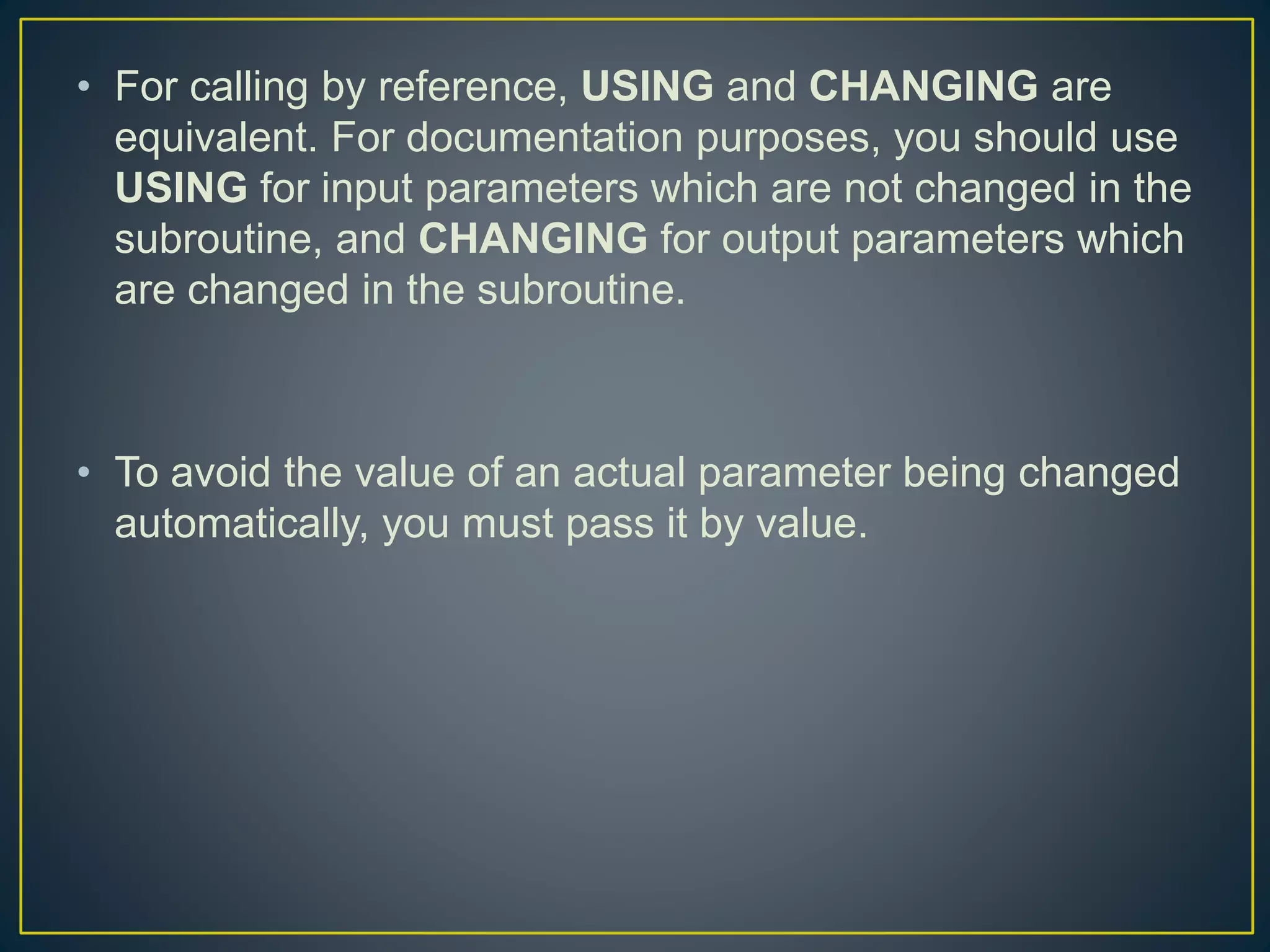 • For calling by reference, USING and CHANGING are equivalent. For documentation purposes, you should use USING for input parameters which are not changed in the subroutine, and CHANGING for output parameters which are changed in the subroutine.

• To avoid the value of an actual parameter being changed automatically, you must pass it by value.